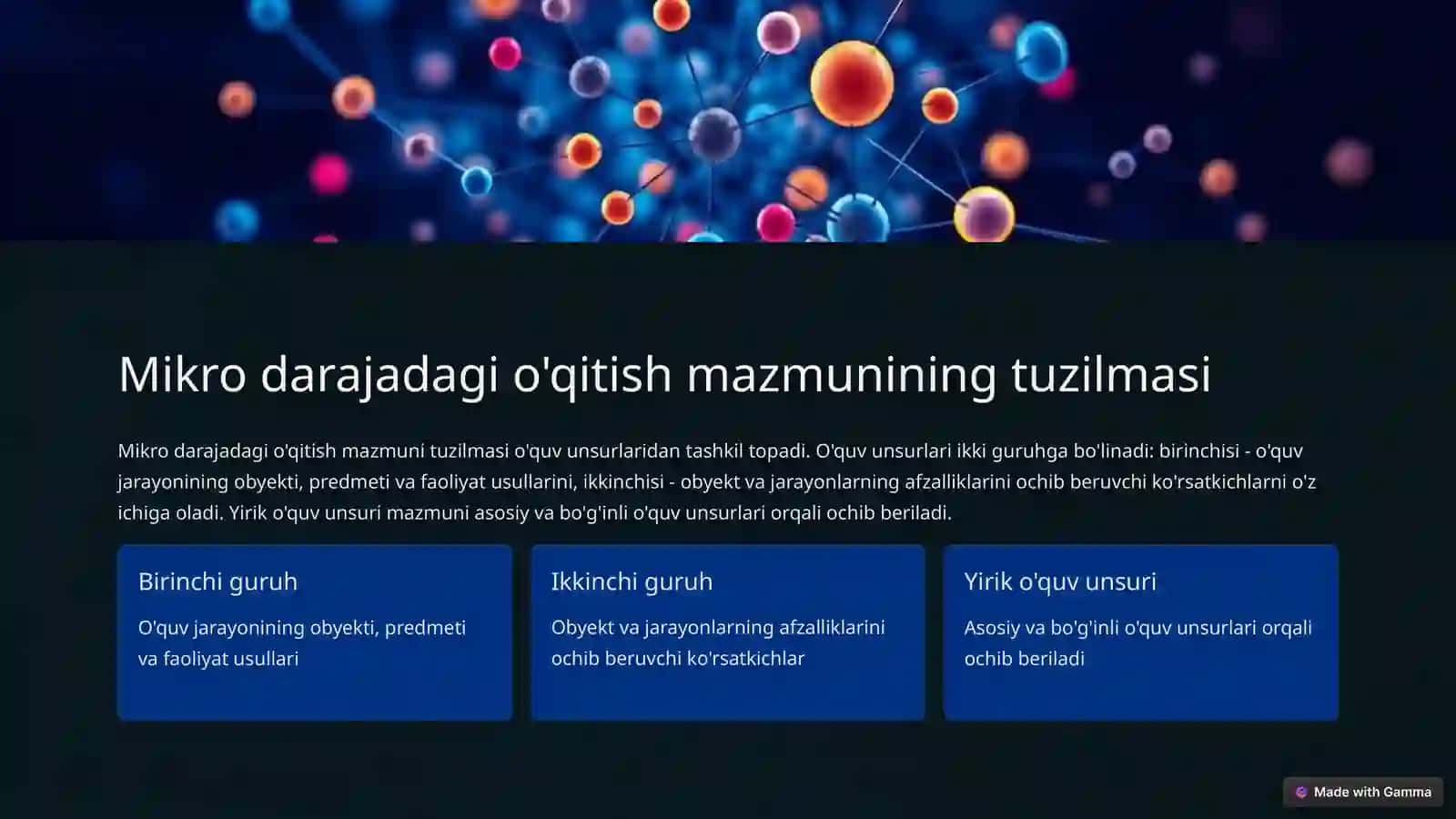 Mikro darajadagi o'qitish mazmunining tuzilmasi

Mikro darajadagi o'qitish mazmuni tuzilmasi o'quv unsurlaridan tashkil topadi. O'quv unsurlari ikki guruhga bo'linadi: birinchisi - o'quv jarayonining obyekti, predmeti va faoliyat usullarini, ikkinchisi - obyekt va jarayonlarning afzalliklarini ochib beruvchi ko'rsatkichlarni o'z ichiga oladi. Yirik o'quv unsuri mazmuni asosiy va bo'g'inli o'quv unsurlari orqali ochib beriladi.

Birinchi guruh

O'quv jarayonining obyekti, predmeti va faoliyat usullari

Ikkinchi guruh

Obyekt va jarayonlarning afzalliklarini ochib beruvchi ko'rsatkichlar

Yirik o'quv unsuri

Asosiy va bo'g'inli o'quv unsurlari orqali ochib beriladi

Made with Gamma